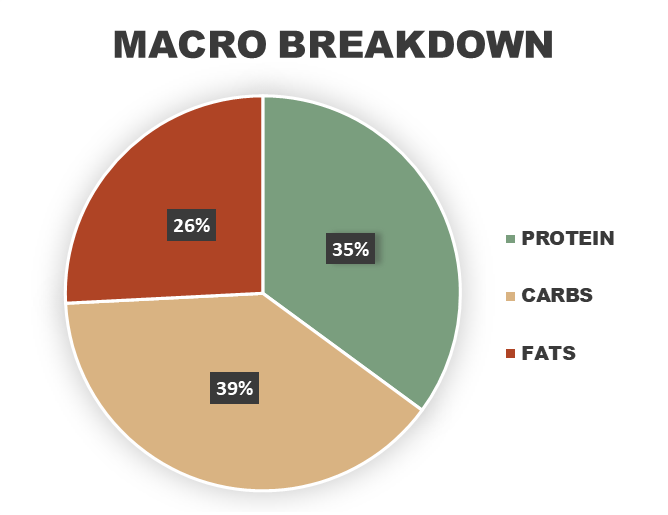 MACRO BREAKDOWN

26%

35%

39%

PROTEIN

CARBS

FATS